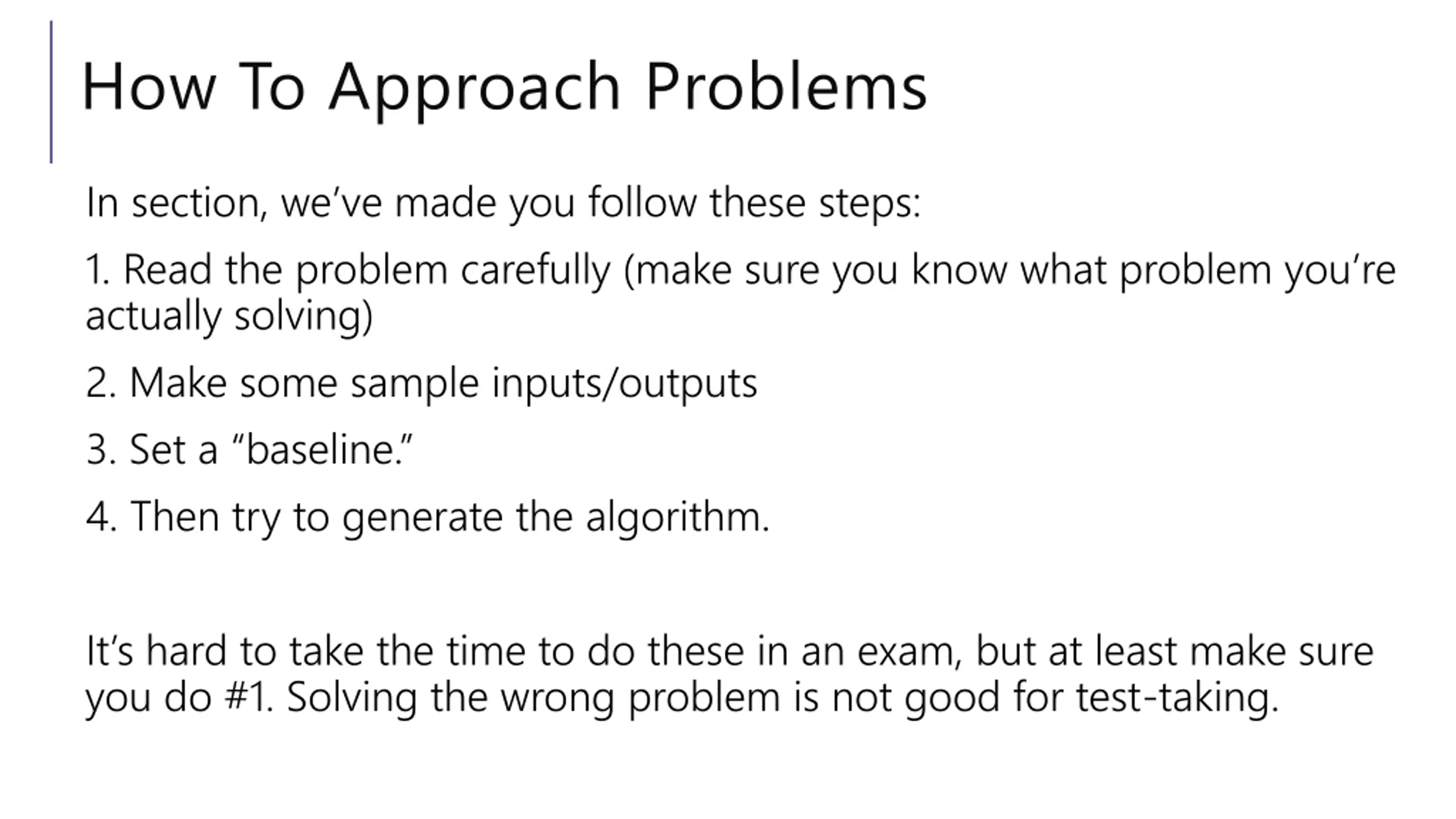 How To Approach Problems

In section, we’ve made you follow these steps:

1. Read the problem carefully (make sure you know what problem you’re actually solving)

2. Make some sample inputs/outputs

3. Set a “baseline.”

4. Then try to generate the algorithm.

It’s hard to take the time to do these in an exam, but at least make sure you do #1. Solving the wrong problem is not good for test-taking.